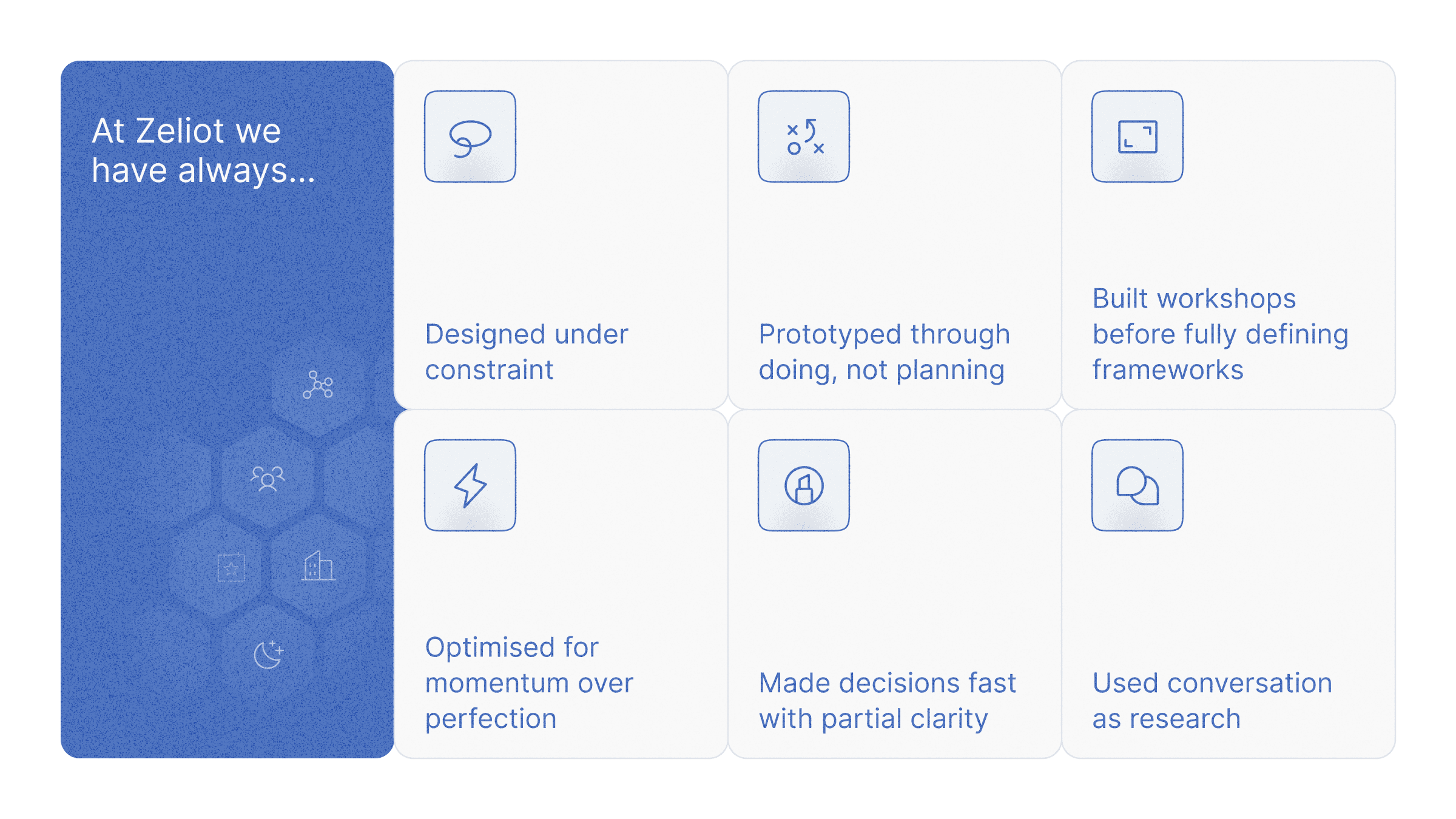 At Zeliot we have always...

Designed under constraint

Prototyped through doing, not planning

Built workshops before fully defining frameworks

Optimised for momentum over perfection

Made decisions fast with partial clarity

Used conversation as research